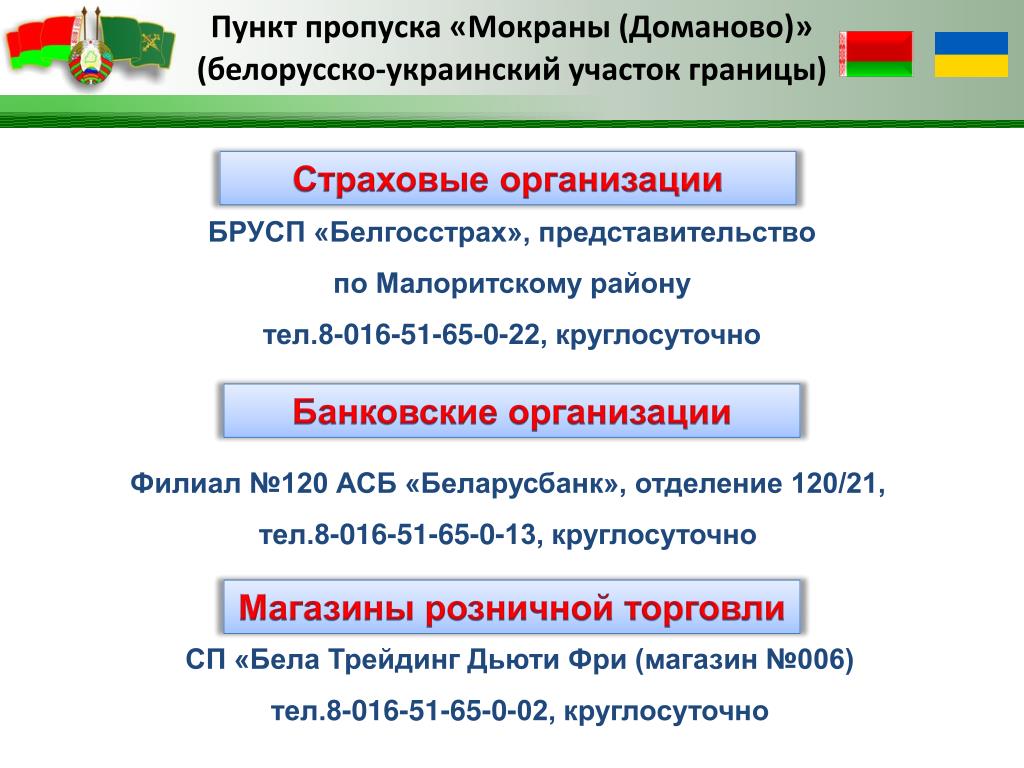 Пункт пропуска «Мокраны (Доманово)»
(белорусско-украинский участок границы)

Страховые организации

БРУСП «Белгосстрах», представительство
по Малоритскому району
тел.8-016-51-65-0-22, круглосуточно

Банковские организации

Филиал №120 АСБ «Беларусбанк», отделение 120/21,
тел.8-016-51-65-0-13, круглосуточно

Магазины розничной торговли

СП «Бела Трейдинг Дьюти Фри (магазин №006)
тел.8-016-51-65-0-02, круглосуточно